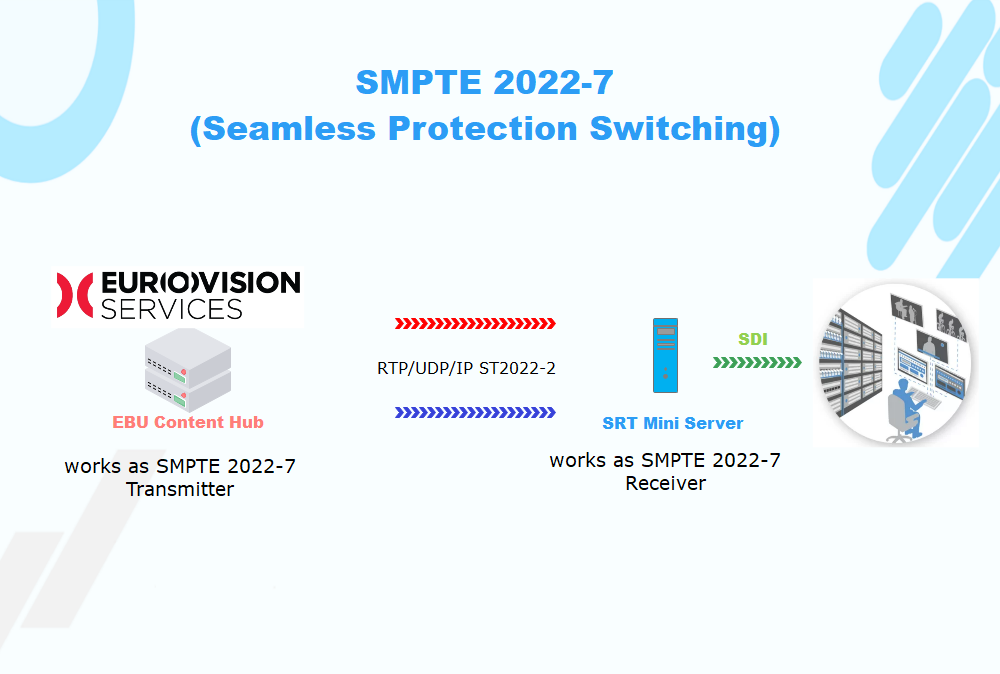 SMPTE 2022-7
(Seamless Protection Switching)

EUR(O)VISION
SERVICES

EBU Content Hub

works as SMPTE 2022-7
Transmitter

RTP/UDP/IP ST2022-2

SRT Mini Server

works as SMPTE 2022-7
Receiver

SDI